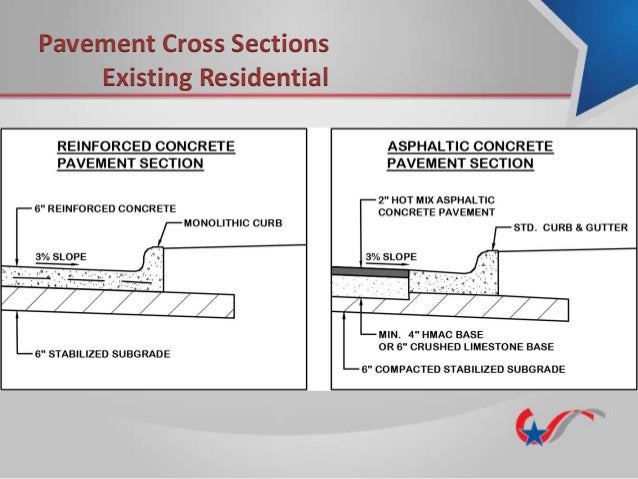 Pavement Cross Sections
Existing Residential

REINFORCED CONCRETE
PAVEMENT SECTION

6" REINFORCED CONCRETE

MONOLITHIC CURB

3% SLOPE

6" STABILIZED SUBGRADE

ASPHALTIC CONCRETE
PAVEMENT SECTION

2" HOT MIX ASPHALTIC
CONCRETE PAVEMENT

STD. CURB & GUTTER

3% SLOPE

MIN. 4" HMAC BASE
OR 6" CRUSHED LIMESTONE BASE

6" COMPACTED STABILIZED SUBGRADE